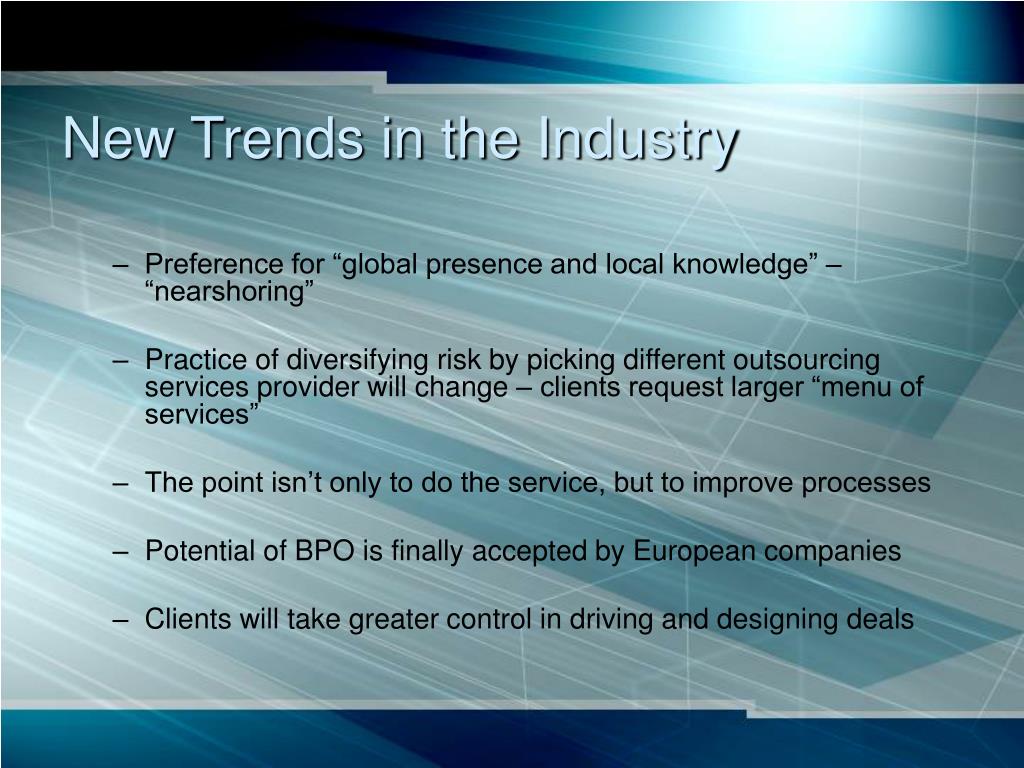 New Trends in the Industry

– Preference for “global presence and local knowledge” – “nearshoring”

– Practice of diversifying risk by picking different outsourcing services provider will change – clients request larger “menu of services”

– The point isn’t only to do the service, but to improve processes

– Potential of BPO is finally accepted by European companies

– Clients will take greater control in driving and designing deals